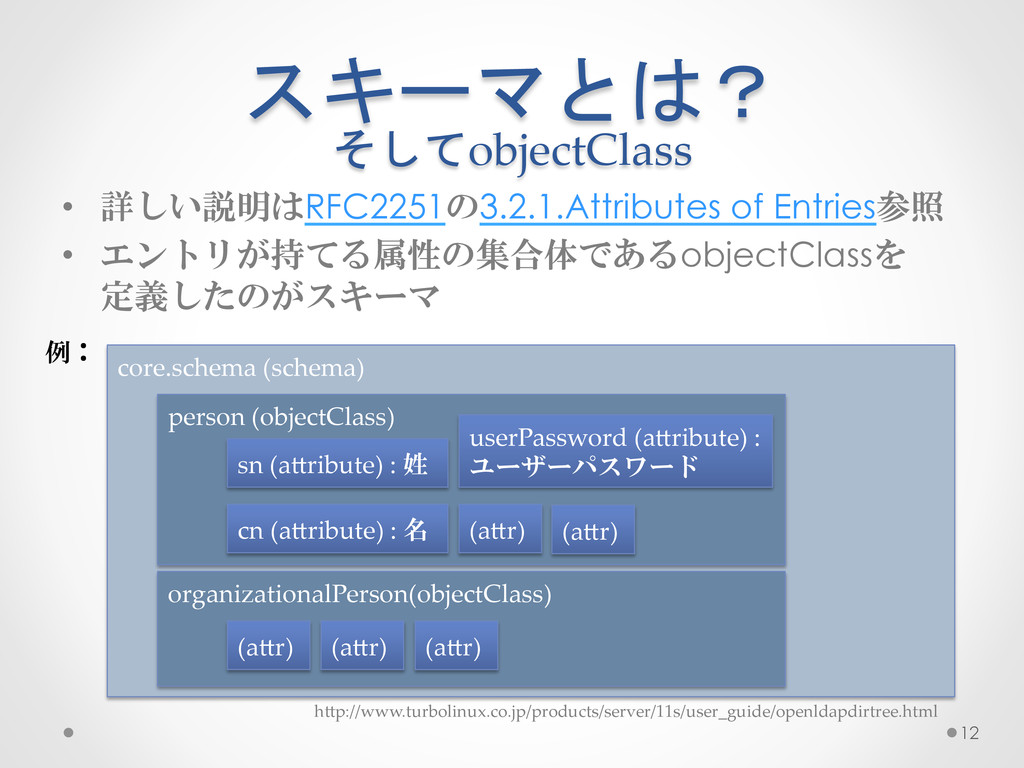 スキーマとは？
そしてobjectClass

• 詳しい説明はRFC2251の3.2.1.Attributes of Entries参照
• エントリが持てる属性の集合体であるobjectClassを定義したのがスキーマ

例：

core.schema (schema)

person (objectClass)

sn (attribute) : 姓

userPassword (attribute) : ユーザーパスワード

cn (attribute) : 名

(attr)

(attr)

organizationalPerson(objectClass)

(attr)

(attr)

(attr)

http://www.turbolinux.co.jp/products/server/11s/user_guide/openldapdirtree.html

12